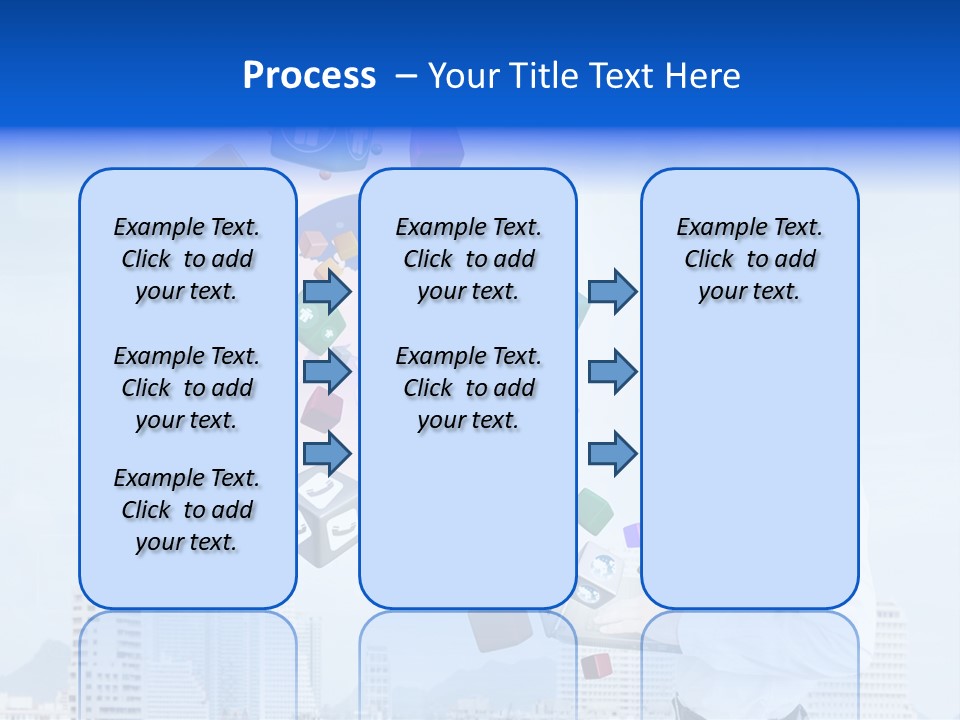 Process – Your Title Text Here

Example Text. Click to add your text.

Example Text. Click to add your text.

Example Text. Click to add your text.

Example Text. Click to add your text.

Example Text. Click to add your text.

Example Text. Click to add your text.